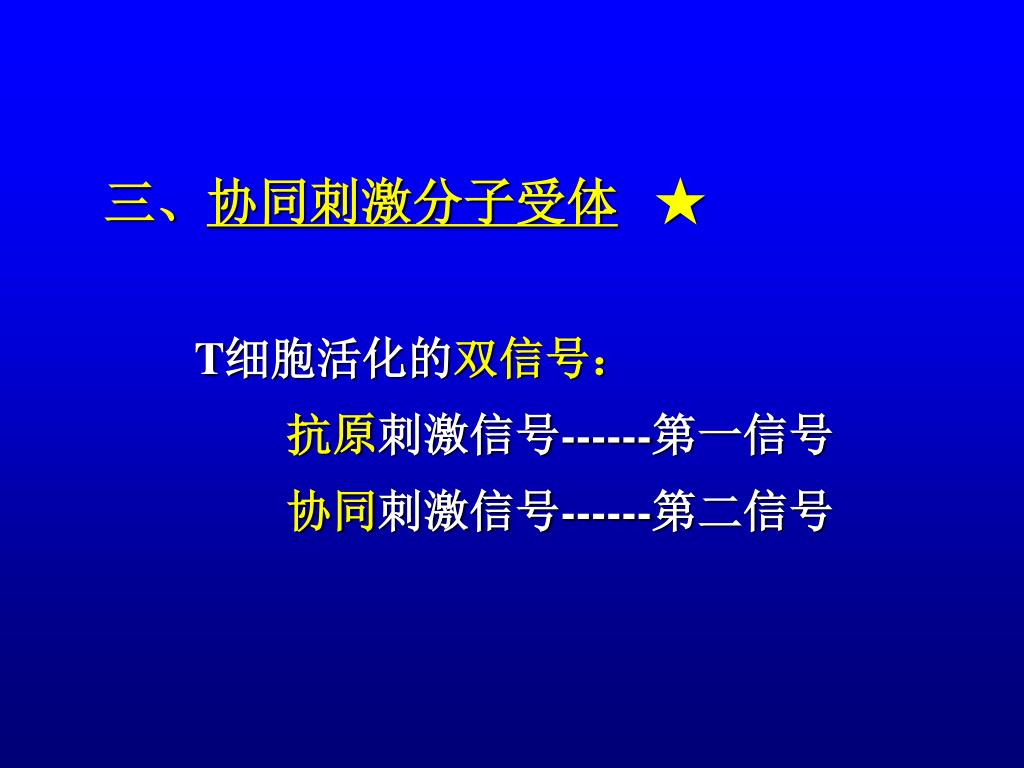 三、协同刺激分子受体 ★

T细胞活化的双信号：

抗原刺激信号------第一信号

协同刺激信号------第二信号